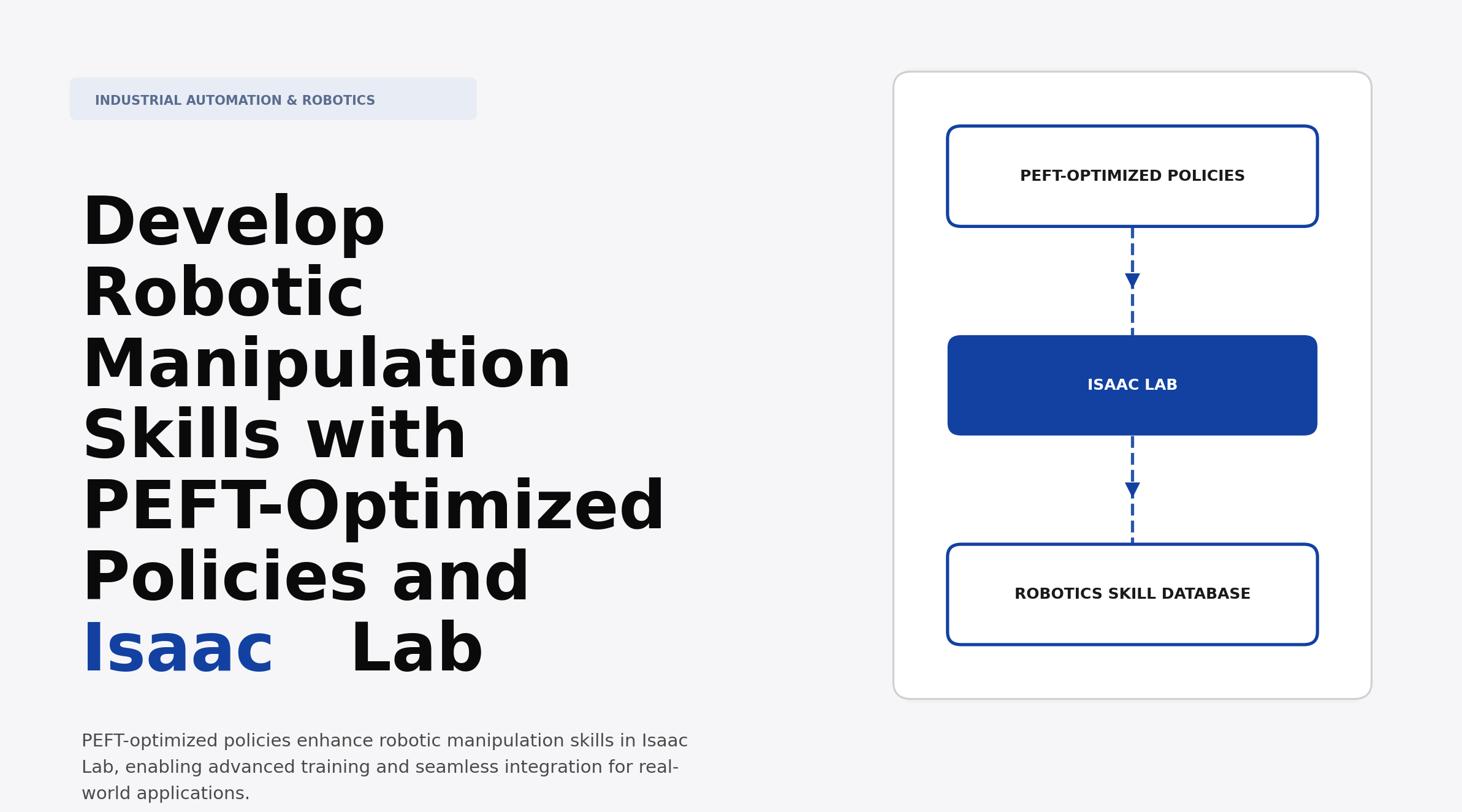 INDUSTRIAL AUTOMATION & ROBOTICS

Develop Robotic Manipulation Skills with PEFT-Optimized Policies and Isaac Lab

PEFT-optimized policies enhance robotic manipulation skills in Isaac Lab, enabling advanced training and seamless integration for real-world applications.

PEFT-OPTIMIZED POLICIES

ISAAC LAB

ROBOTICS SKILL DATABASE